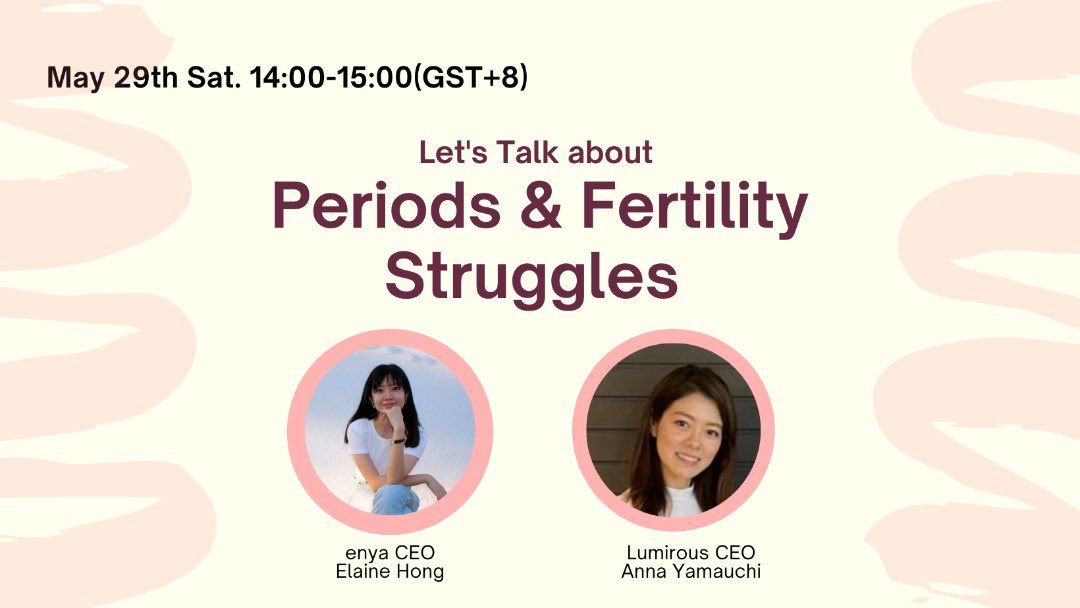 May 29th Sat. 14:00-15:00(GST+8)

Let's Talk about
Periods & Fertility Struggles

enya CEO
Elaine Hong

Lumirous CEO
Anna Yamauchi